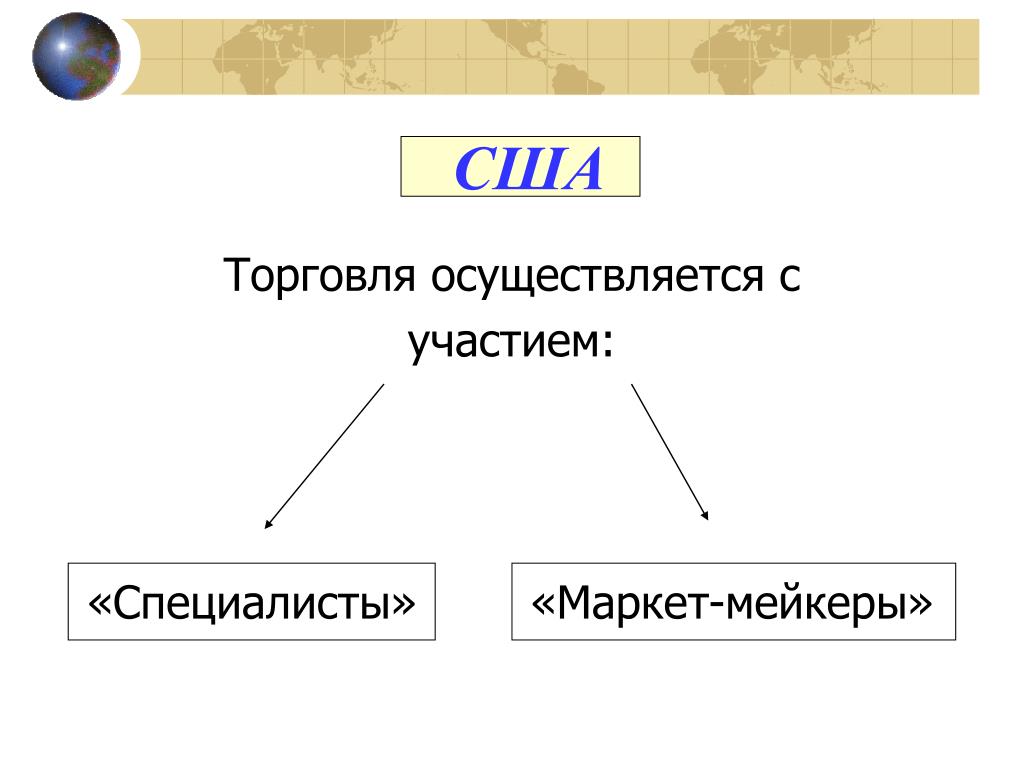 США

Торговля осуществляется с участием:

«Специалисты»

«Маркет-мейкеры»